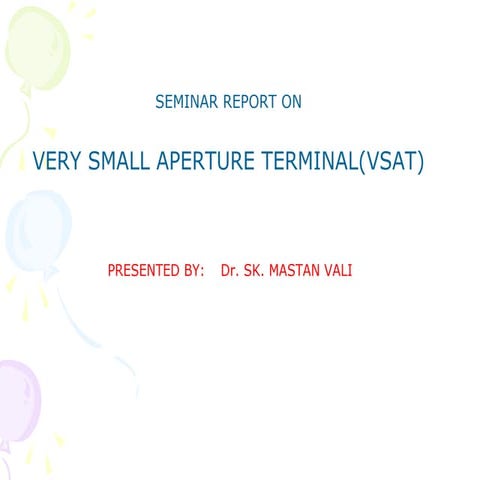 SEMINAR REPORT ON

VERY SMALL APERTURE TERMINAL(VSAT)

PRESENTED BY: Dr. SK. MASTAN VALI